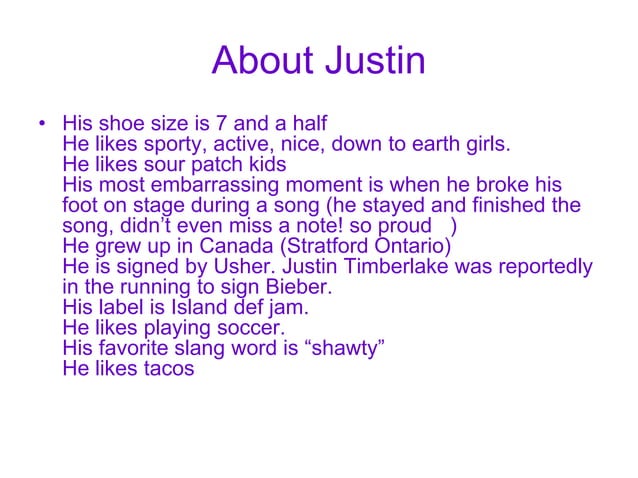 About Justin

• His shoe size is 7 and a half
He likes sporty, active, nice, down to earth girls.
He likes sour patch kids
His most embarrassing moment is when he broke his foot on stage during a song (he stayed and finished the song, didn't even miss a note! so proud )
He grew up in Canada (Stratford Ontario)
He is signed by Usher. Justin Timberlake was reportedly in the running to sign Bieber.
His label is Island def jam.
He likes playing soccer.
His favorite slang word is "shawty"
He likes tacos